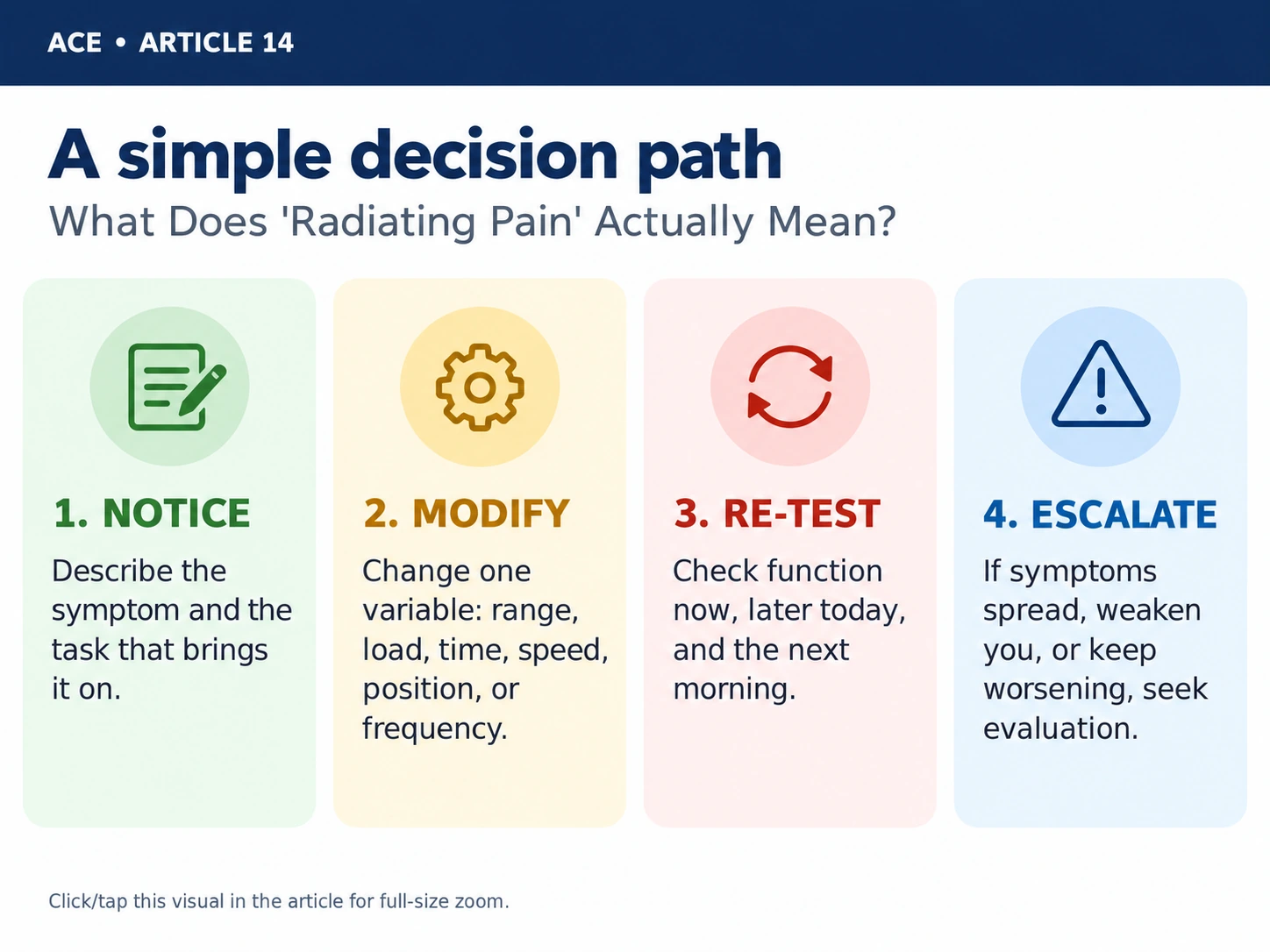 ACE • ARTICLE 14

A simple decision path

What Does 'Radiating Pain' Actually Mean?

1. NOTICE

Describe the symptom and the task that brings it on.

2. MODIFY

Change one variable: range, load, time, speed, position, or frequency.

3. RE-TEST

Check function now, later today, and the next morning.

4. ESCALATE

If symptoms spread, weaken you, or keep worsening, seek evaluation.

Click/tap this visual in the article for full-size zoom.